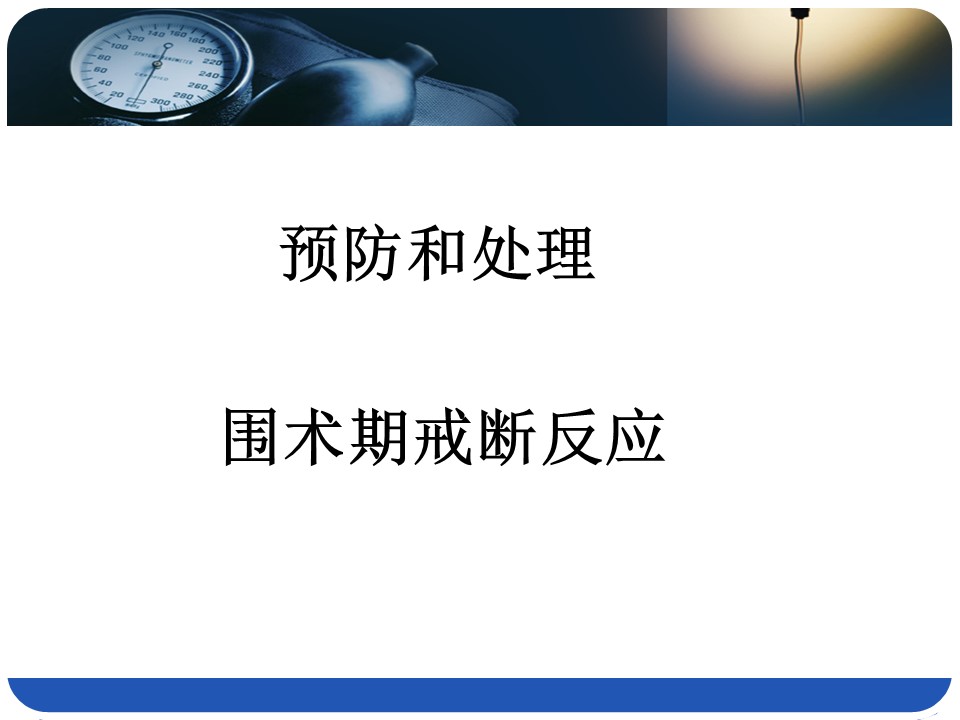 预防和处理

围术期戒断反应